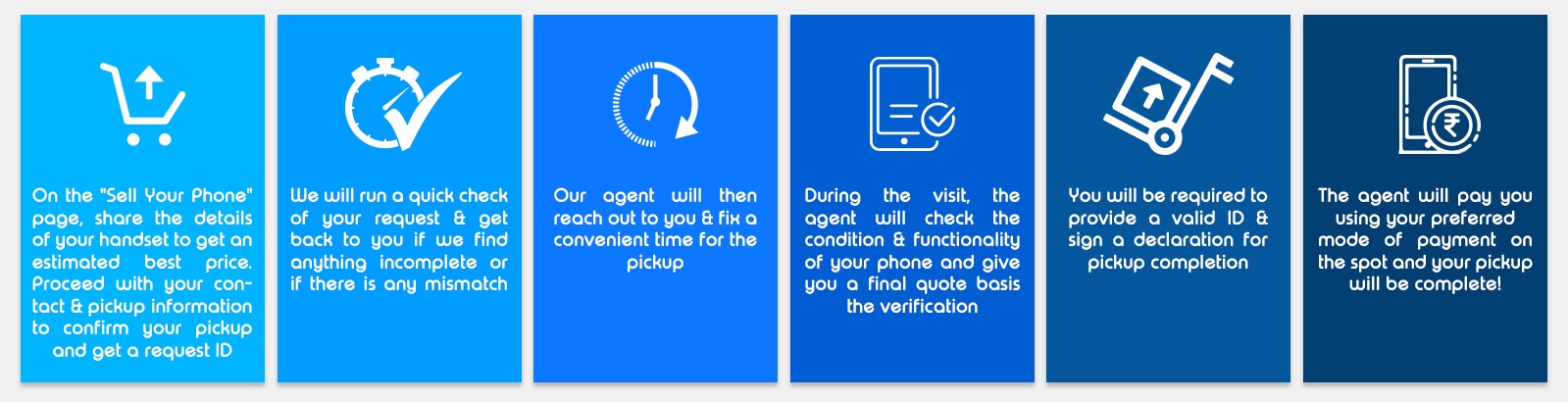 On the "Sell Your Phone" page, share the details of your handset to get an estimated best price. Proceed with your contact & pickup information to confirm your pickup and get a request ID

We will run a quick check of your request & get back to you if we find anything incomplete or if there is any mismatch

Our agent will then reach out to you & fix a convenient time for the pickup

During the visit, the agent will check the condition & functionality of your phone and give you a final quote basis the verification

You will be required to provide a valid ID & sign a declaration for pickup completion

The agent will pay you using your preferred mode of payment on the spot and your pickup will be complete!